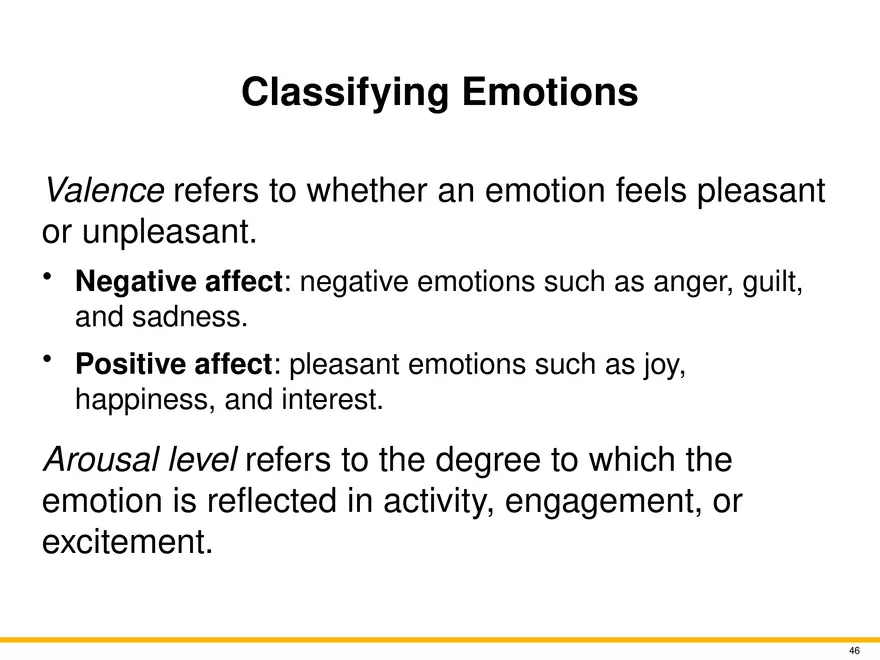 Classifying Emotions

Valence refers to whether an emotion feels pleasant or unpleasant.

• Negative affect: negative emotions such as anger, guilt, and sadness.

• Positive affect: pleasant emotions such as joy, happiness, and interest.

Arousal level refers to the degree to which the emotion is reflected in activity, engagement, or excitement.

46